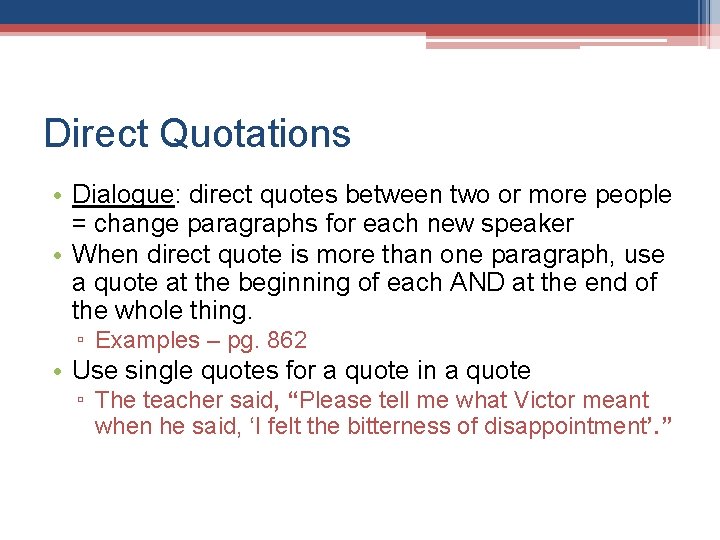 Direct Quotations

• Dialogue: direct quotes between two or more people = change paragraphs for each new speaker
• When direct quote is more than one paragraph, use a quote at the beginning of each AND at the end of the whole thing.
  ▫ Examples – pg. 862
• Use single quotes for a quote in a quote
  ▫ The teacher said, “Please tell me what Victor meant when he said, ‘I felt the bitterness of disappointment’.”